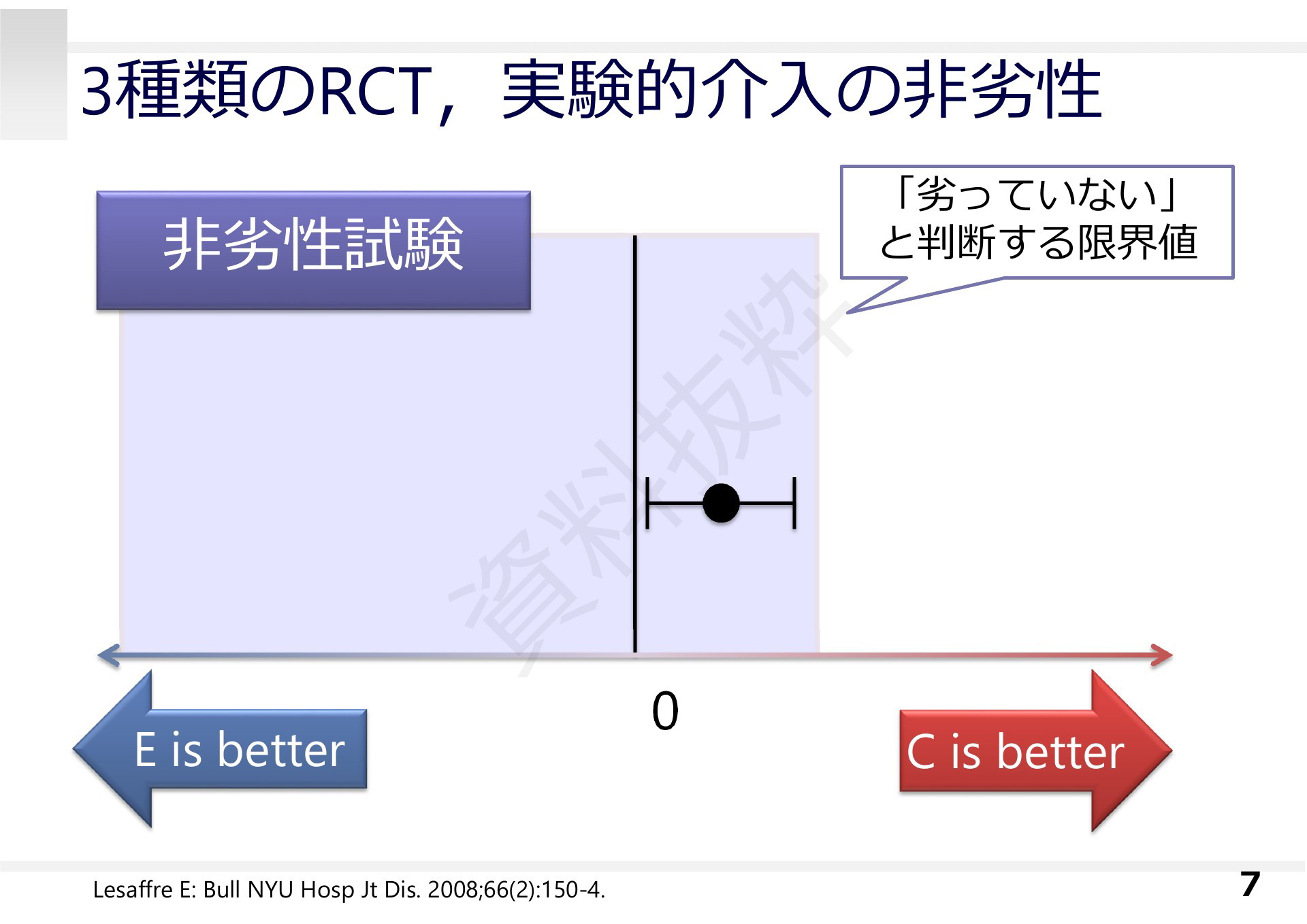 3種類のRCT，実験的介入の非劣性

非劣性試験

「劣っていない」と判断する限界値

資料抜粋

0

E is better

C is better

Lesaffre E: Bull NYU Hosp Jt Dis. 2008;66(2):150-4.

7